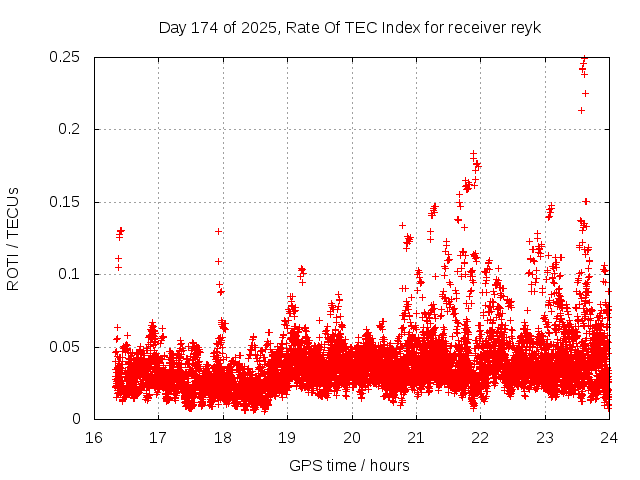 Day 174 of 2025, Rate Of TEC Index for receiver reyk

ROTI / TECUs

0.25
0.2
0.15
0.1
0.05
0

16 17 18 19 20 21 22 23 24

GPS time / hours